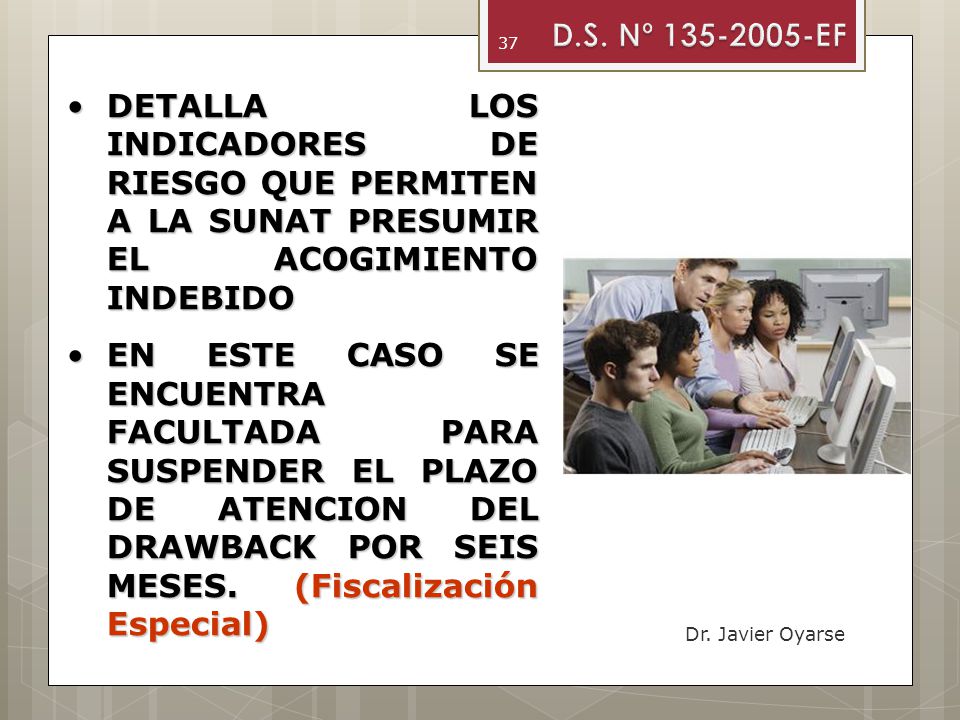 37 D.S. N° 135-2005-EF

• DETALLA LOS INDICADORES DE RIESGO QUE PERMITEN A LA SUNAT PRESUMIR EL ACOGIMIENTO INDEBIDO

• EN ESTE CASO SE ENCUENTRA FACULTADA PARA SUSPENDER EL PLAZO DE ATENCION DEL DRAWBACK POR SEIS MESES. (Fiscalización Especial)

Dr. Javier Oyarse